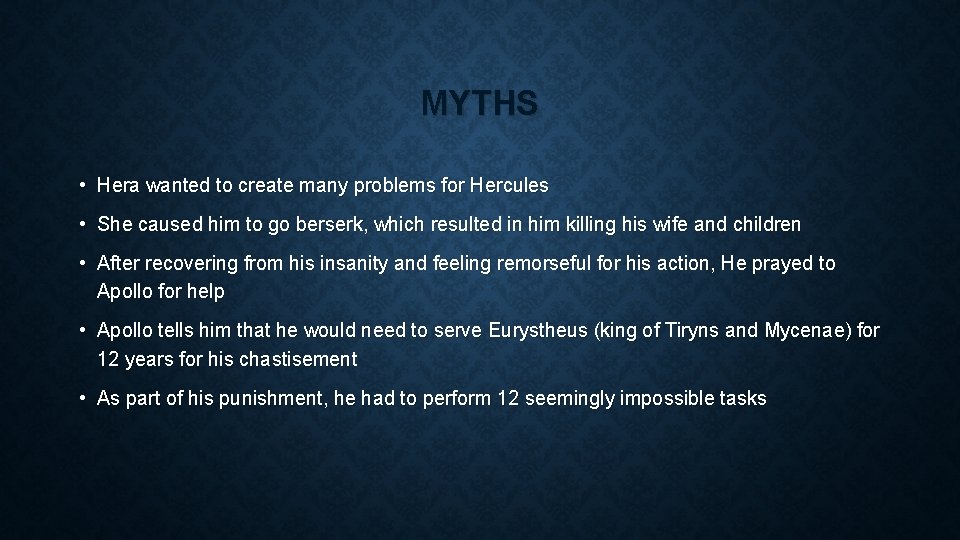 MYTHS

• Hera wanted to create many problems for Hercules

• She caused him to go berserk, which resulted in him killing his wife and children

• After recovering from his insanity and feeling remorseful for his action, He prayed to Apollo for help

• Apollo tells him that he would need to serve Eurystheus (king of Tiryns and Mycenae) for 12 years for his chastisement

• As part of his punishment, he had to perform 12 seemingly impossible tasks